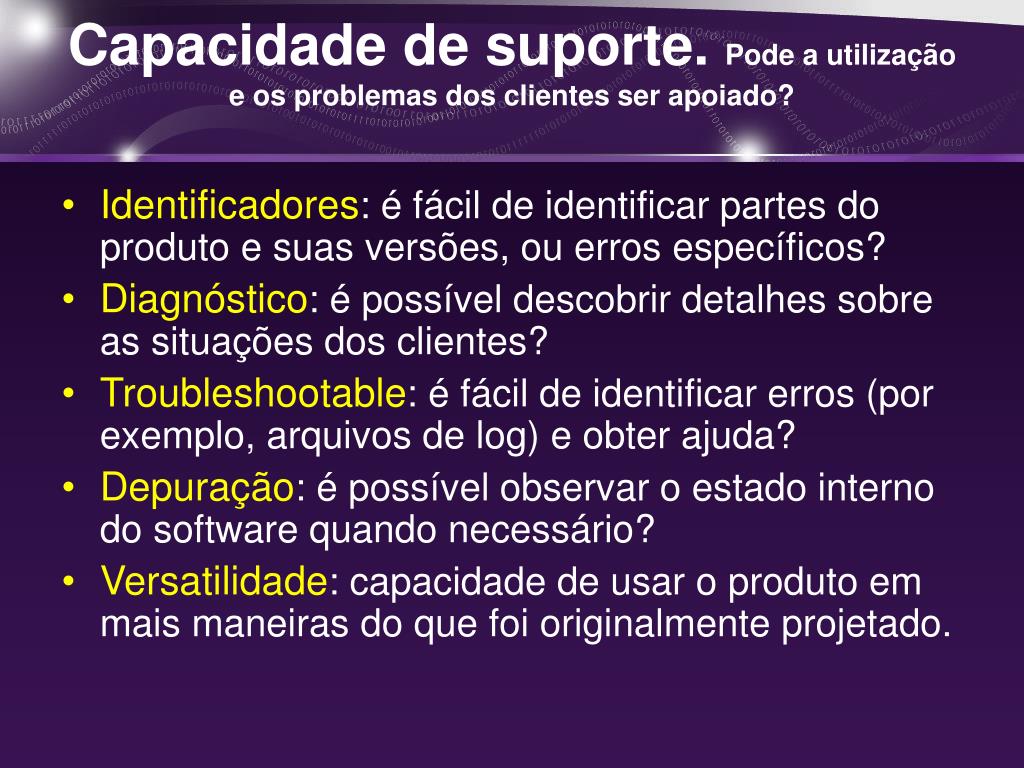 Capacidade de suporte. Pode a utilização e os problemas dos clientes ser apoiado?

• Identificadores: é fácil de identificar partes do produto e suas versões, ou erros específicos?
• Diagnóstico: é possível descobrir detalhes sobre as situações dos clientes?
• Troubleshootable: é fácil de identificar erros (por exemplo, arquivos de log) e obter ajuda?
• Depuração: é possível observar o estado interno do software quando necessário?
• Versatilidade: capacidade de usar o produto em mais maneiras do que foi originalmente projetado.